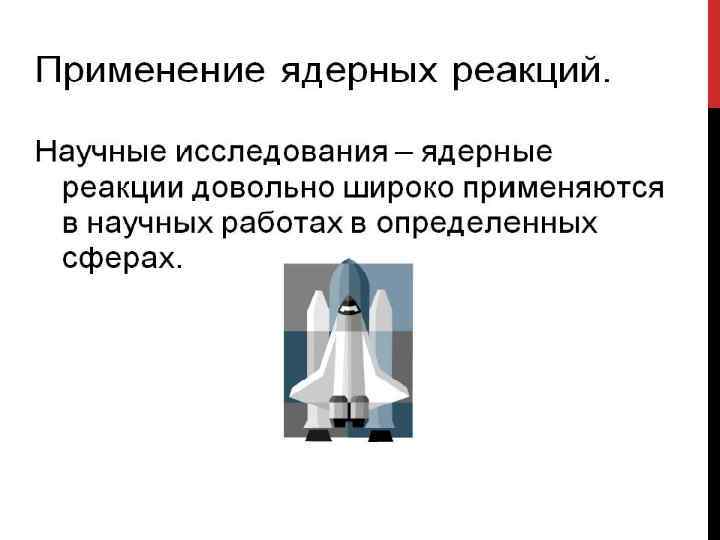 Применение ядерных реакций.

Научные исследования – ядерные реакции довольно широко применяются в научных работах в определенных сферах.